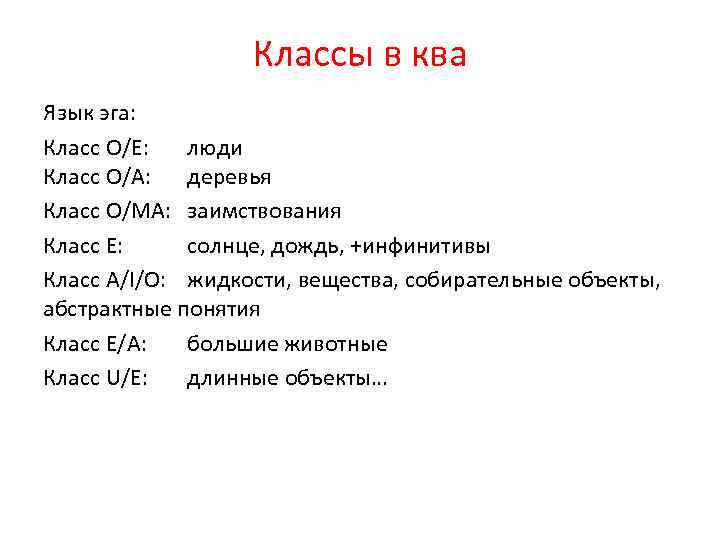 Классы в ква

Язык эга:

Класс O/E: люди
Класс O/A: деревья

Класс O/MA: заимствования

Класс E: солнце, дождь, +инфинитивы

Класс A/I/O: жидкости, вещества, собирательные объекты, абстрактные понятия

Класс E/A: большие животные

Класс U/E: длинные объекты…